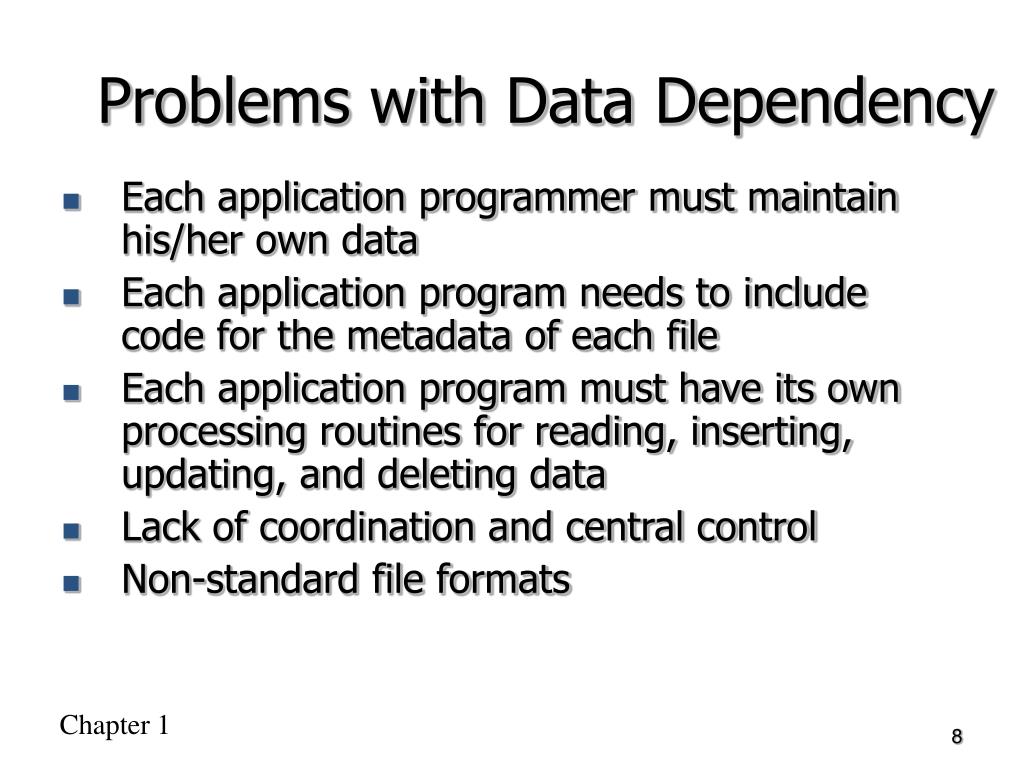 Problems with Data Dependency

- Each application programmer must maintain his/her own data
- Each application program needs to include code for the metadata of each file
- Each application program must have its own processing routines for reading, inserting, updating, and deleting data
- Lack of coordination and central control
- Non-standard file formats

Chapter 1

8